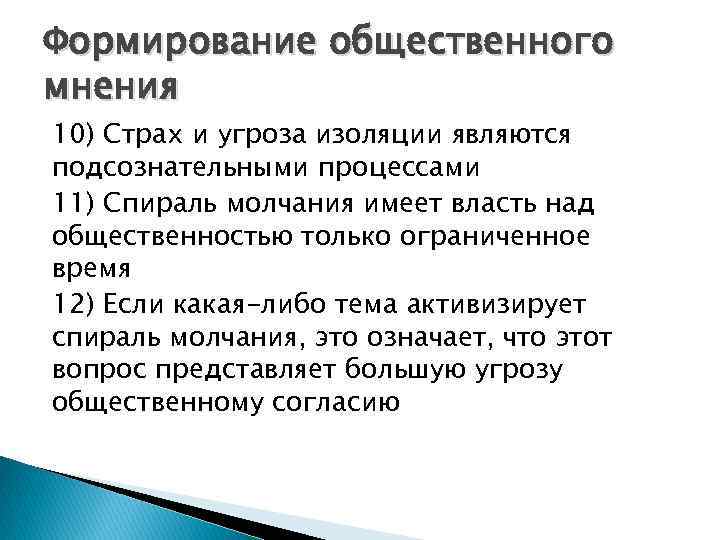 Формирование общественного мнения

10) Страх и угроза изоляции являются подсознательными процессами

11) Спираль молчания имеет власть над общественностью только ограниченное время

12) Если какая-либо тема активизирует спираль молчания, это означает, что этот вопрос представляет большую угрозу общественному согласию